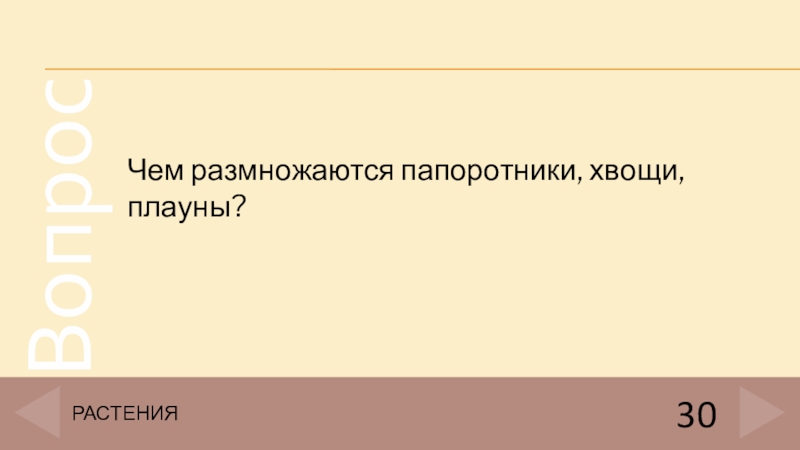 Вопрос

Чем размножаются папоротники, хвощи, плауны?

РАСТЕНИЯ

30